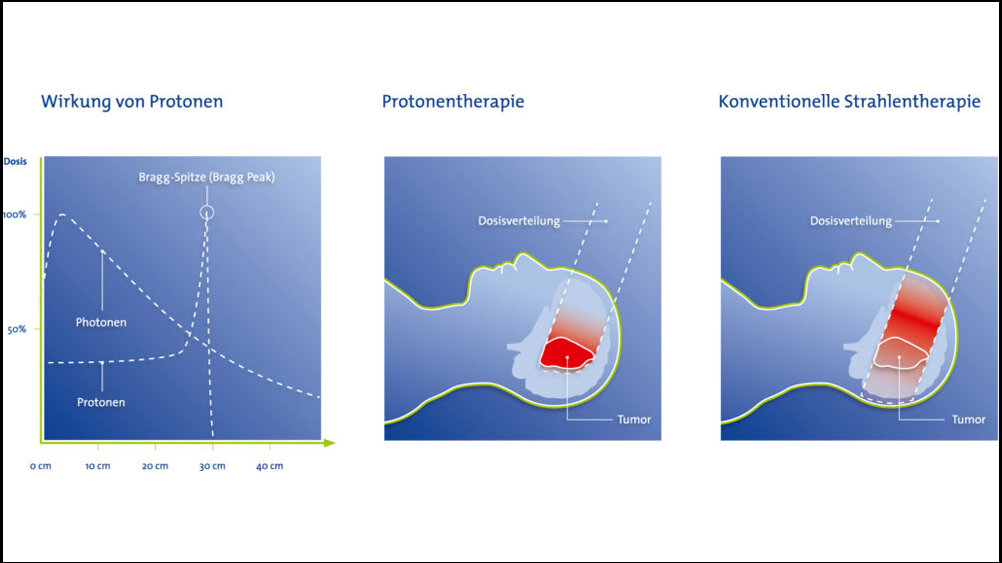 Wirkung von Protonen

Dosis

100%

50%

Bragg-Spitze (Bragg Peak)

Photonen

Protonen

0 cm

10 cm

20 cm

30 cm

40 cm

Protonentherapie

Dosisverteilung

Tumor

Konventionelle Strahlentherapie

Dosisverteilung

Tumor